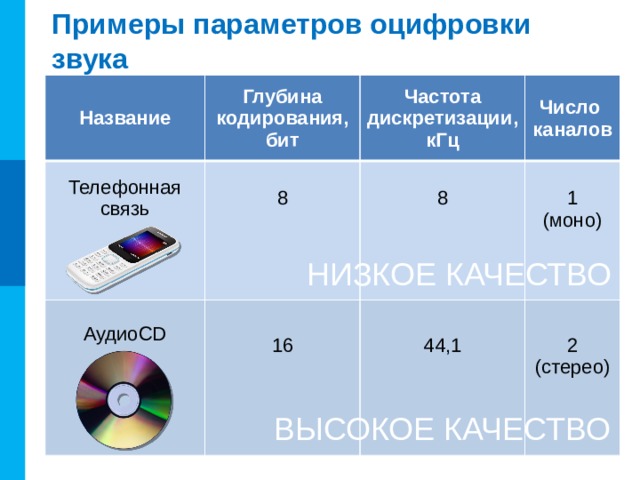 Примеры параметров оцифровки звука

| Название | Глубина кодирования, бит | Частота дискретизации, кГц | Число каналов |
|---|---|---|---|
| Телефонная связь | 8 | 8 | 1 (моно) |
| АудиоCD | 16 | 44,1 | 2 (стерео) |

НИЗКОЕ КАЧЕСТВО

ВЫСОКОЕ КАЧЕСТВО